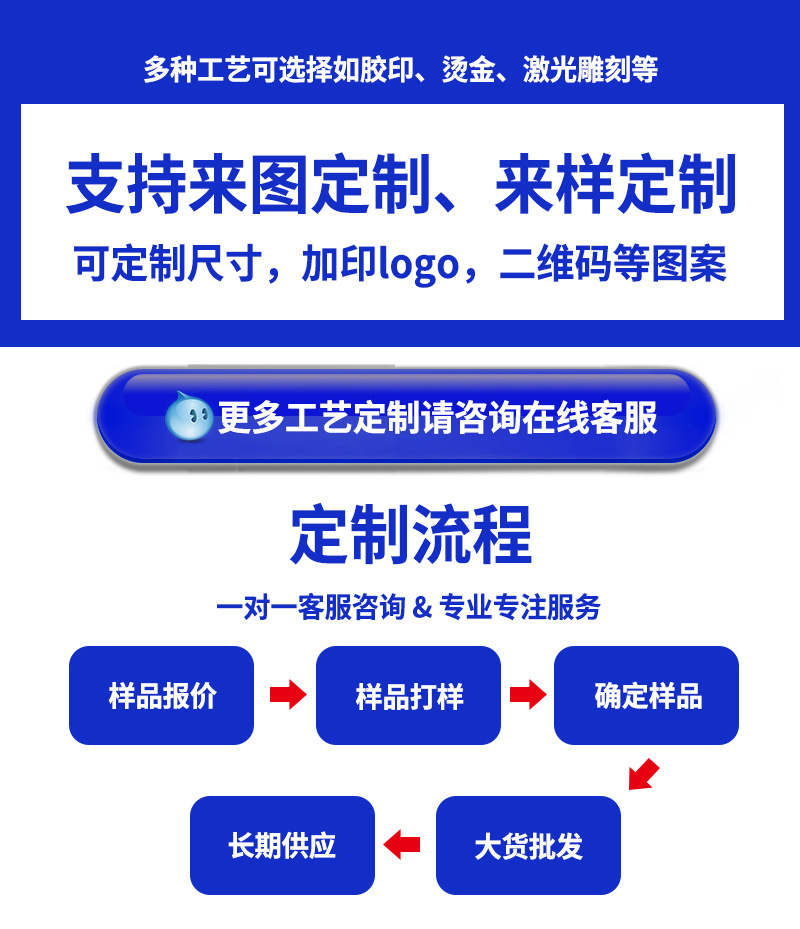 多种工艺可选择如胶印、烫金、激光雕刻等

支持来图定制、来样定制

可定制尺寸，加印logo，二维码等图案

更多工艺定制请咨询在线客服

定制流程

一对一客服咨询 & 专业专注服务

样品报价

样品打样

确定样品

大货批发

长期供应